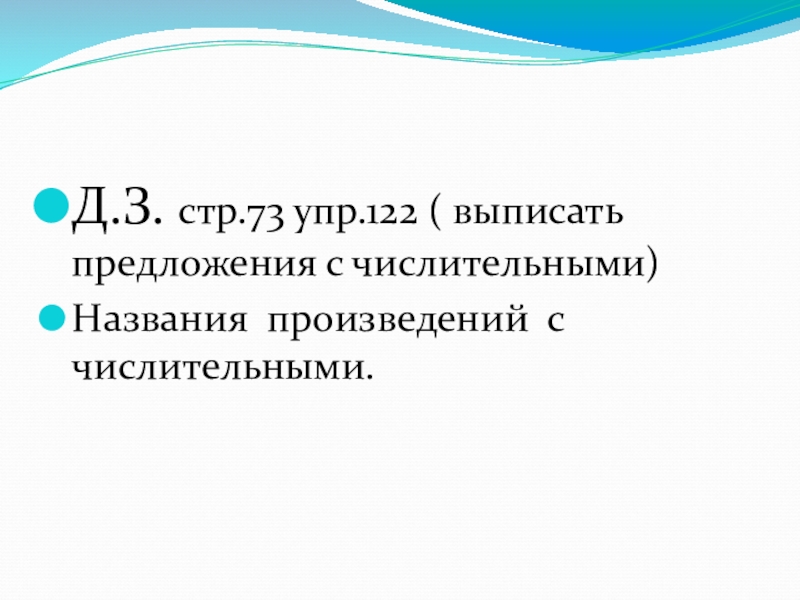 Д.З. стр.73 упр.122 ( выписать предложения с числительными)

Названия произведений с числительными.